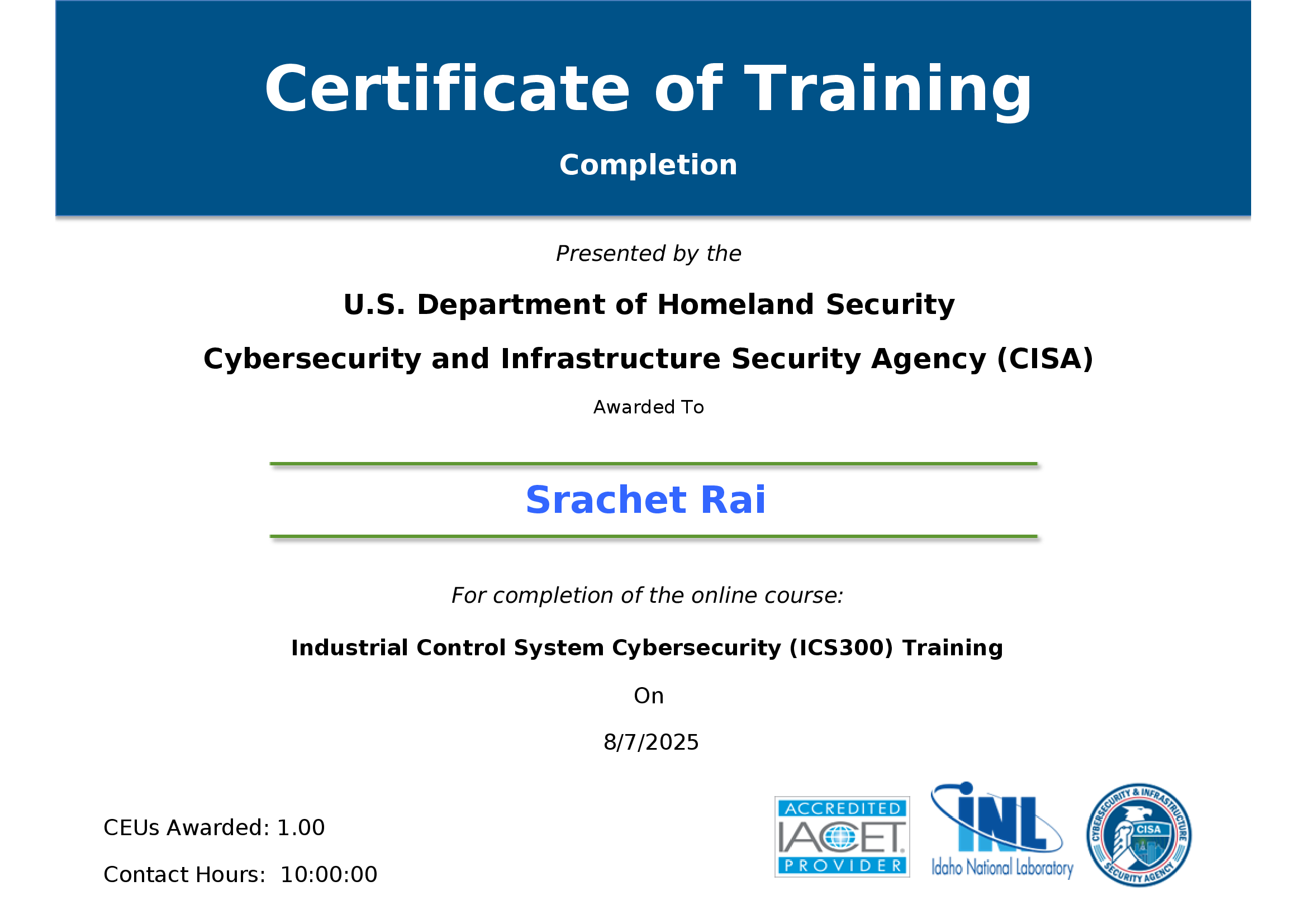 Certificate of Training

Completion

Presented by the

U.S. Department of Homeland Security

Cybersecurity and Infrastructure Security Agency (CISA)

Awarded To

Srachet Rai

For completion of the online course:

Industrial Control System Cybersecurity (ICS300) Training

On

8/7/2025

CEUs Awarded: 1.00

Contact Hours: 10:00:00

ACCREDITED IACET PROVIDER

INL Idaho National Laboratory

CYBERSECURITY & INFRASTRUCTURE SECURITY AGENCY CISA